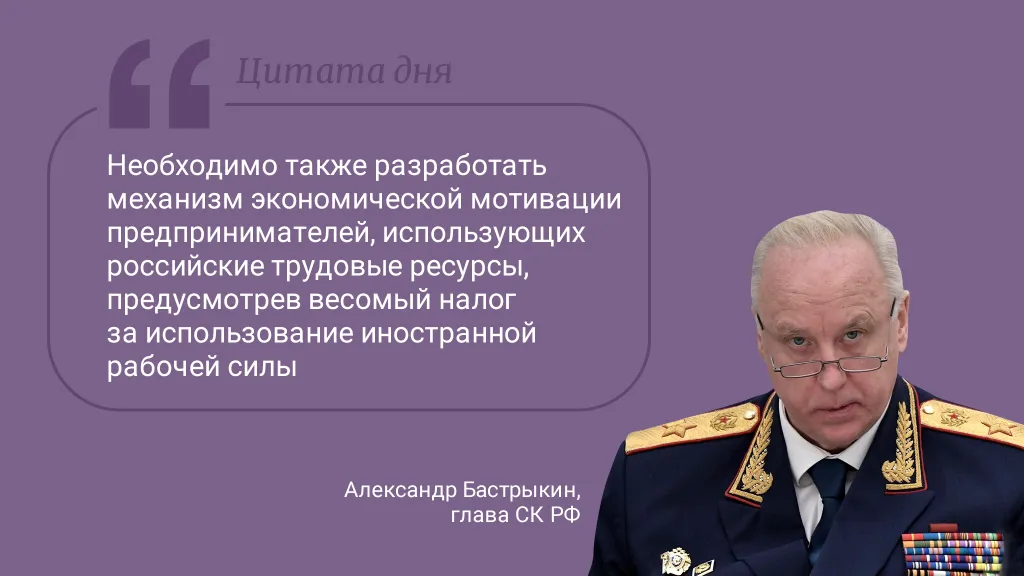 Цитата дня

Необходимо также разработать механизм экономической мотивации предпринимателей, использующих российские трудовые ресурсы, предусмотрев весомый налог за использование иностранной рабочей силы

Александр Бастрыкин, глава СК РФ